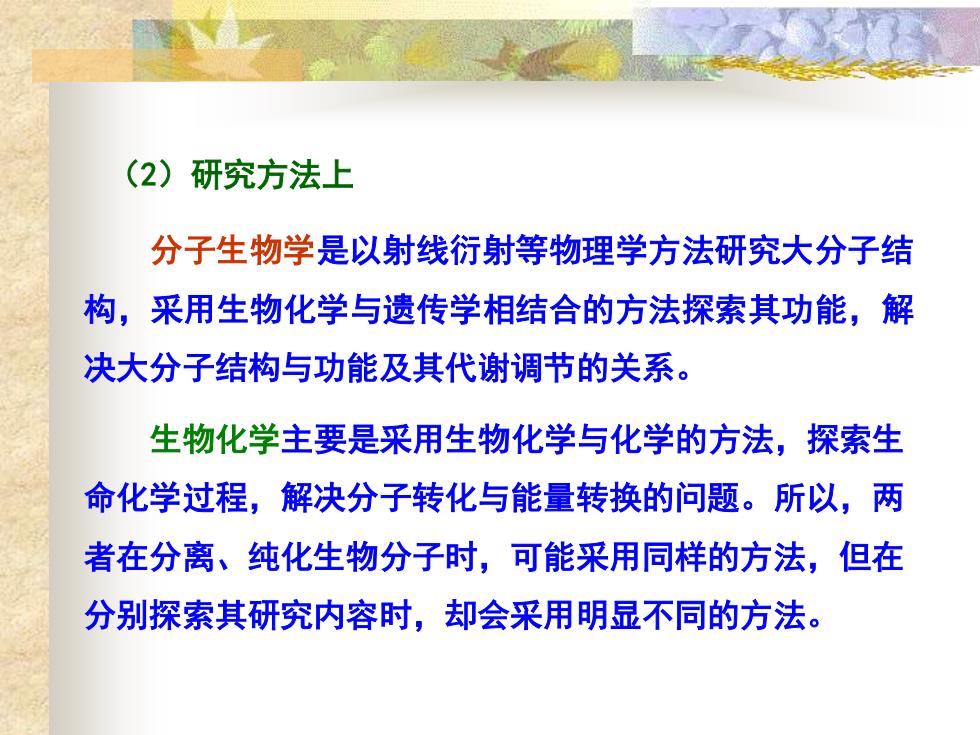 （2）研究方法上

分子生物学是以射线衍射等物理学方法研究大分子结构，采用生物化学与遗传学相结合的方法探索其功能，解决大分子结构与功能及其代谢调节的关系。

生物化学主要是采用生物化学与化学的方法，探索生命化学过程，解决分子转化与能量转换的问题。所以，两者在分离、纯化生物分子时，可能采用同样的方法，但在分别探索其研究内容时，却会采用明显不同的方法。